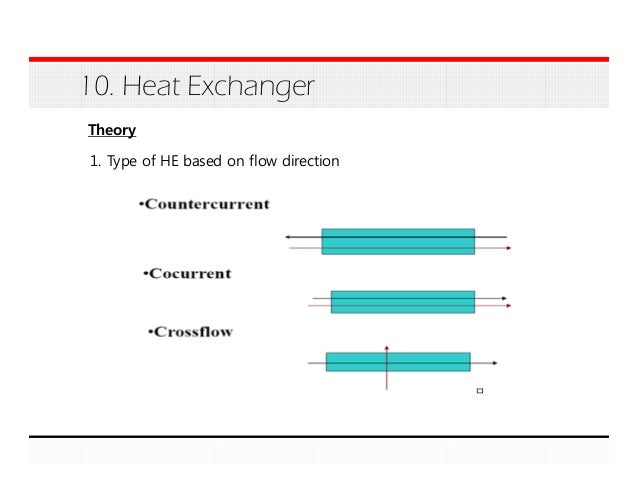 10. Heat Exchanger

Theory

1. Type of HE based on flow direction

•Countercurrent

•Cocurrent

•Crossflow